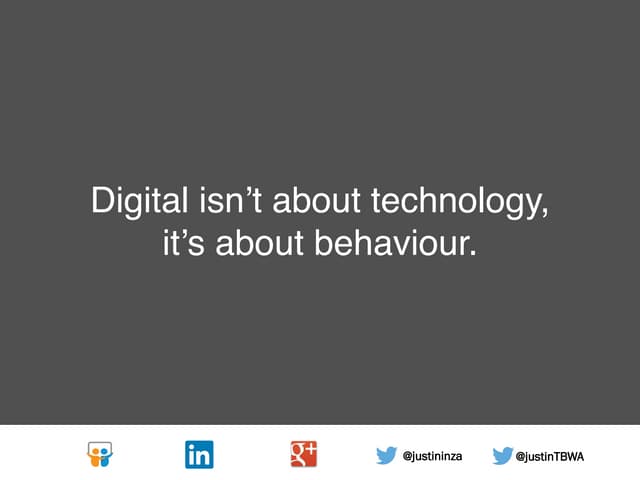 Digital isn't about technology, it's about behaviour.

in

g+

@justininza

@justinTBWA